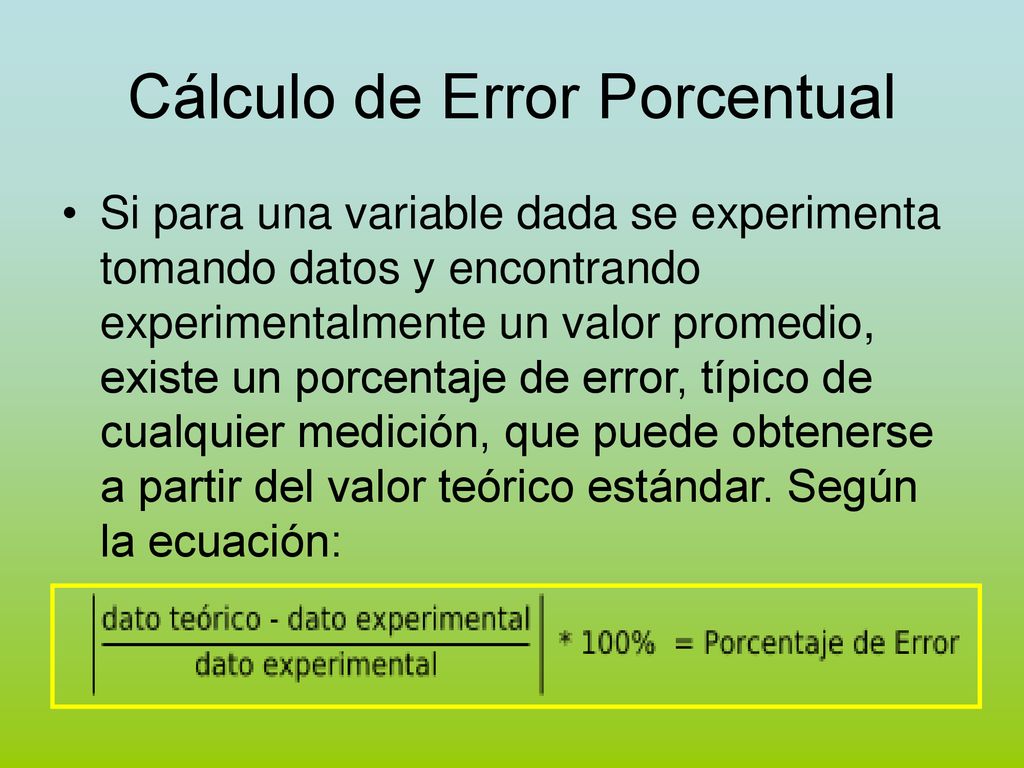 Cálculo de Error Porcentual

• Si para una variable dada se experimenta tomando datos y encontrando experimentalmente un valor promedio, existe un porcentaje de error, típico de cualquier medición, que puede obtenerse a partir del valor teórico estándar. Según la ecuación:

$\left|\frac{\text{dato teórico - dato experimental}}{\text{dato experimental}}\right| * 100\% = \text{Porcentaje de Error}$